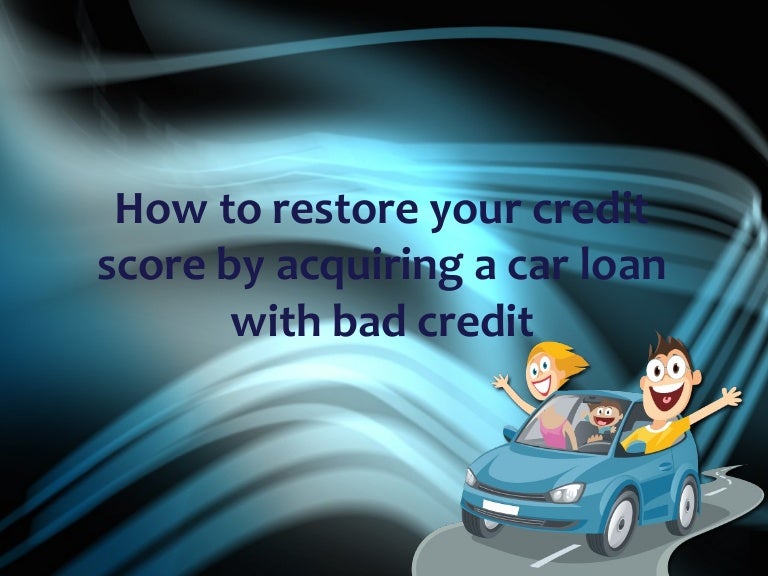 How to restore your credit score by acquiring a car loan with bad credit